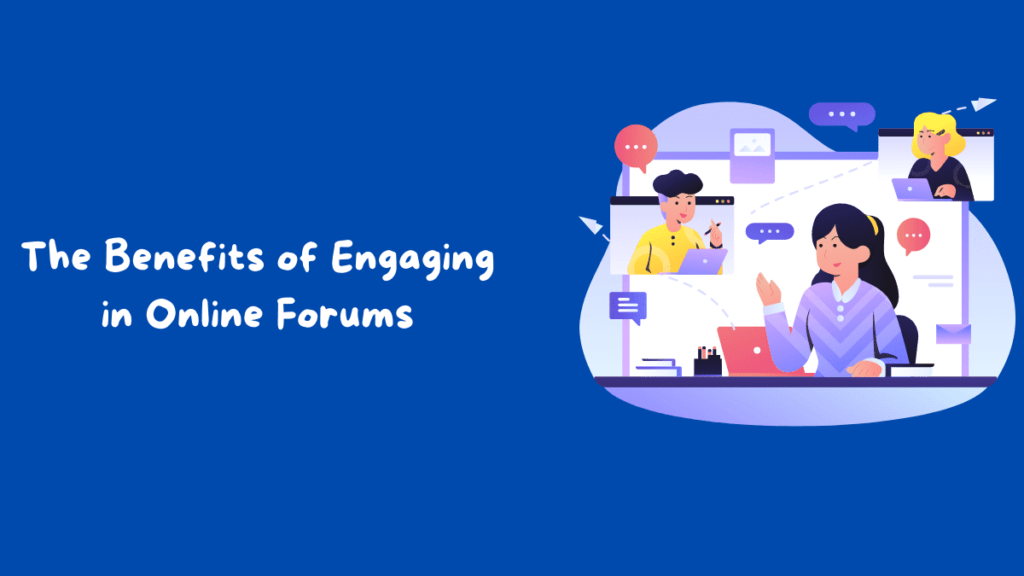 The Benefits of Engaging in Online Forums